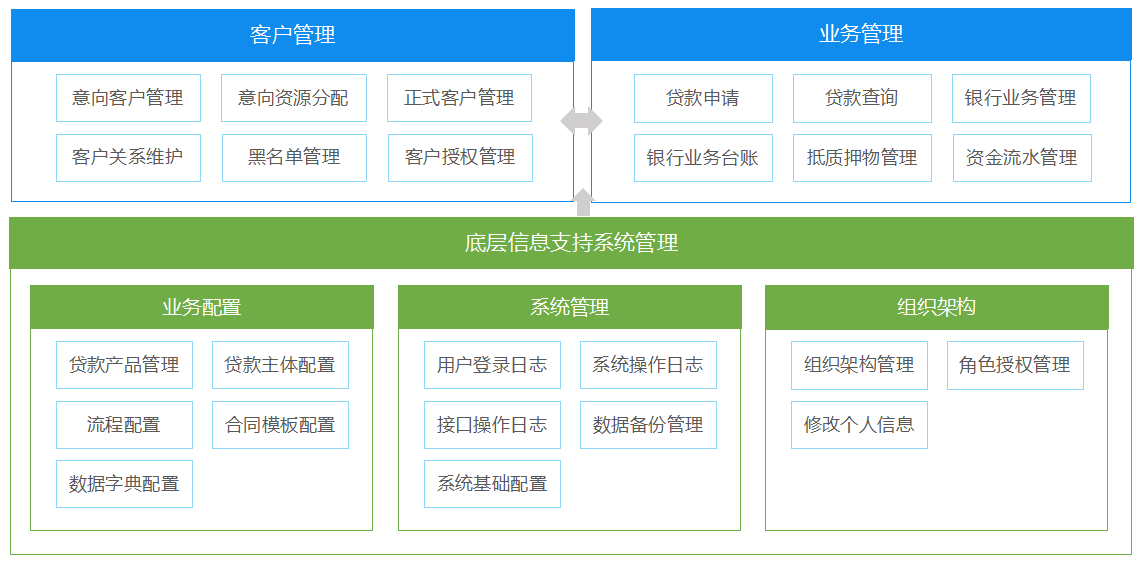 客户管理

意向客户管理
意向资源分配
正式客户管理
客户关系维护
黑名单管理
客户授权管理

业务管理

贷款申请
贷款查询
银行业务管理
银行业务台账
抵质押物管理
资金流水管理

底层信息支持系统管理

业务配置

贷款产品管理
贷款主体配置
流程配置
合同模板配置
数据字典配置

系统管理

用户登录日志
系统操作日志
接口操作日志
数据备份管理
系统基础配置

组织架构

组织架构管理
角色授权管理
修改个人信息